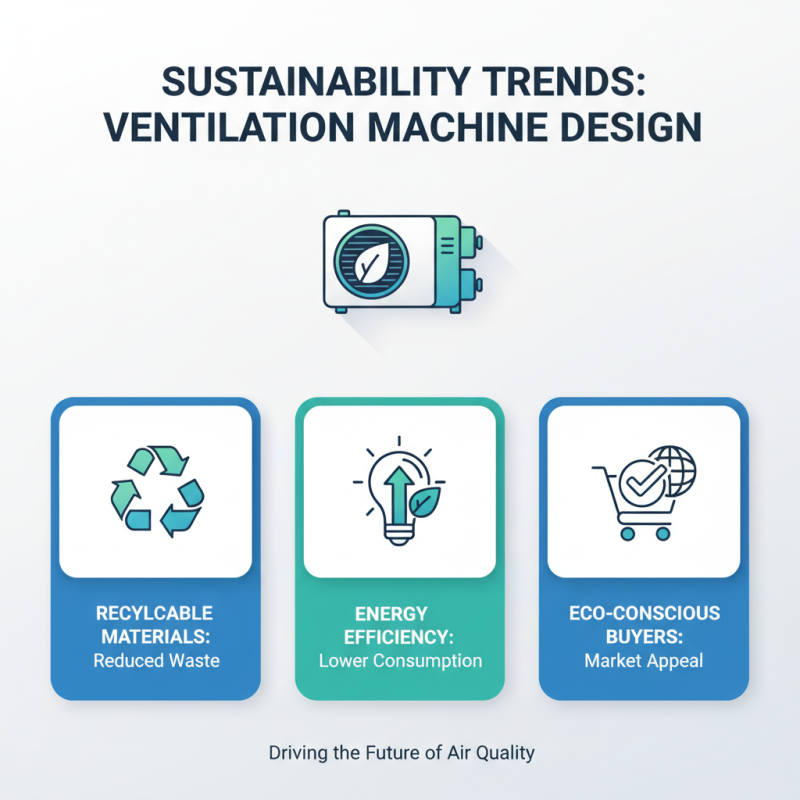 SUSTAINABILITY TRENDS: VENTILATION MACHINE DESIGN

RECYLCABLE MATERIALS:
Reduced Waste

ENERGY EFFICIENCY:
Lower Consumption

ECO-CONSCIOUS BUYERS:
Market Appeal

Driving the Future of Air Quality